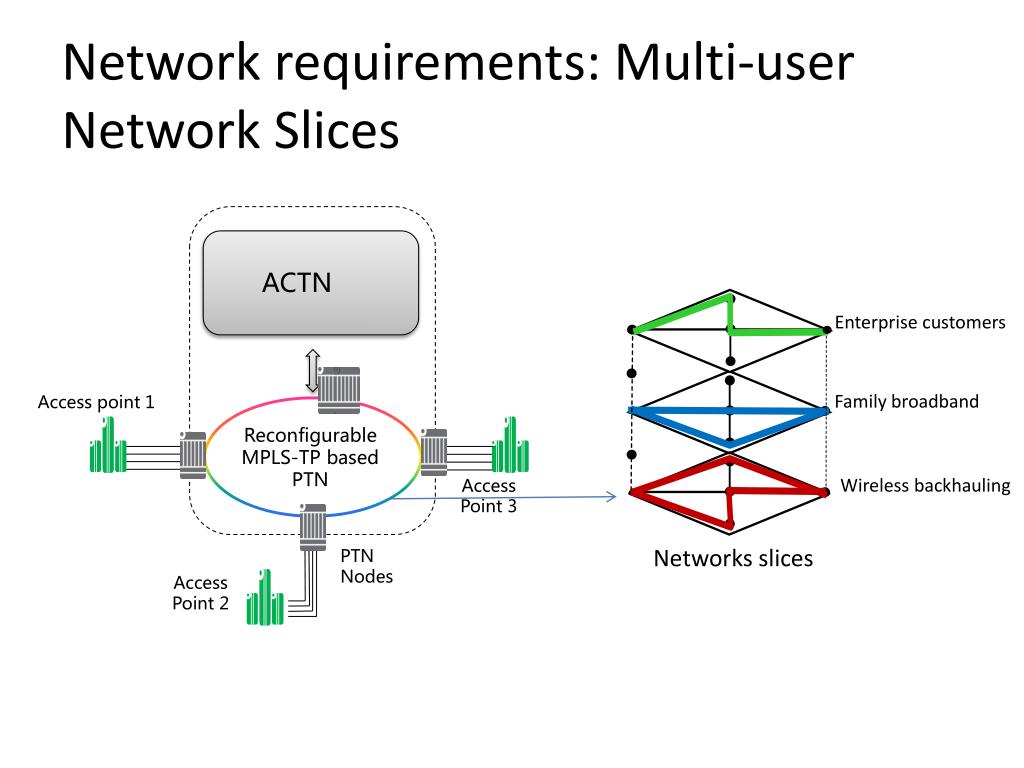 Network requirements: Multi-user Network Slices

ACTN

Access point 1

Reconfigurable MPLS-TP based PTN

Access Point 3

PTN Nodes

Access Point 2

Enterprise customers

Family broadband

Wireless backhauling

Networks slices